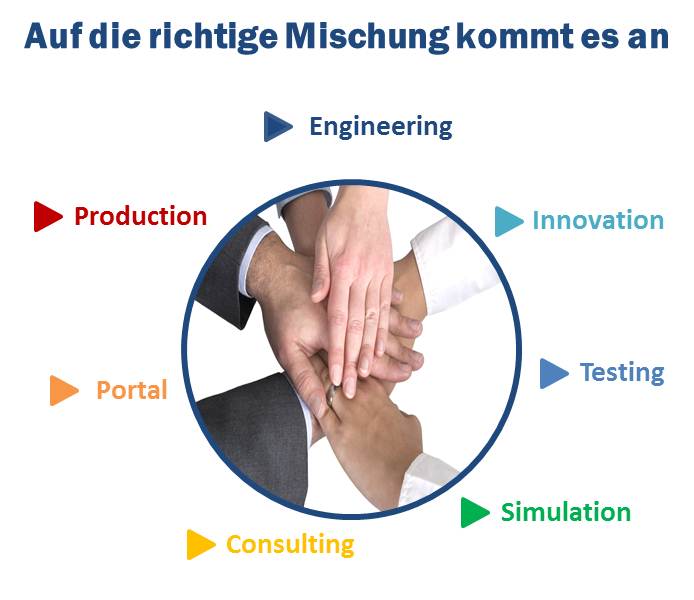 Auf die richtige Mischung kommt es an

Engineering

Production

Innovation

Testing

Portal

Simulation

Consulting